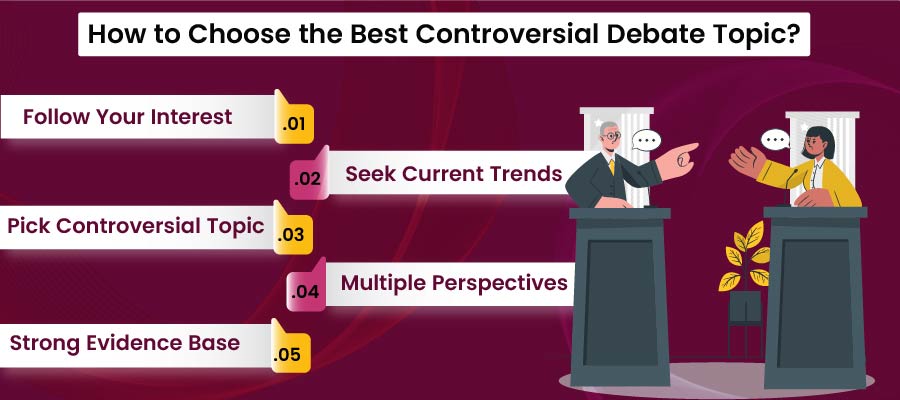 How to Choose the Best Controversial Debate Topic?

Follow Your Interest .01

.02 Seek Current Trends

Pick Controversial Topic .03

.04 Multiple Perspectives

Strong Evidence Base .05